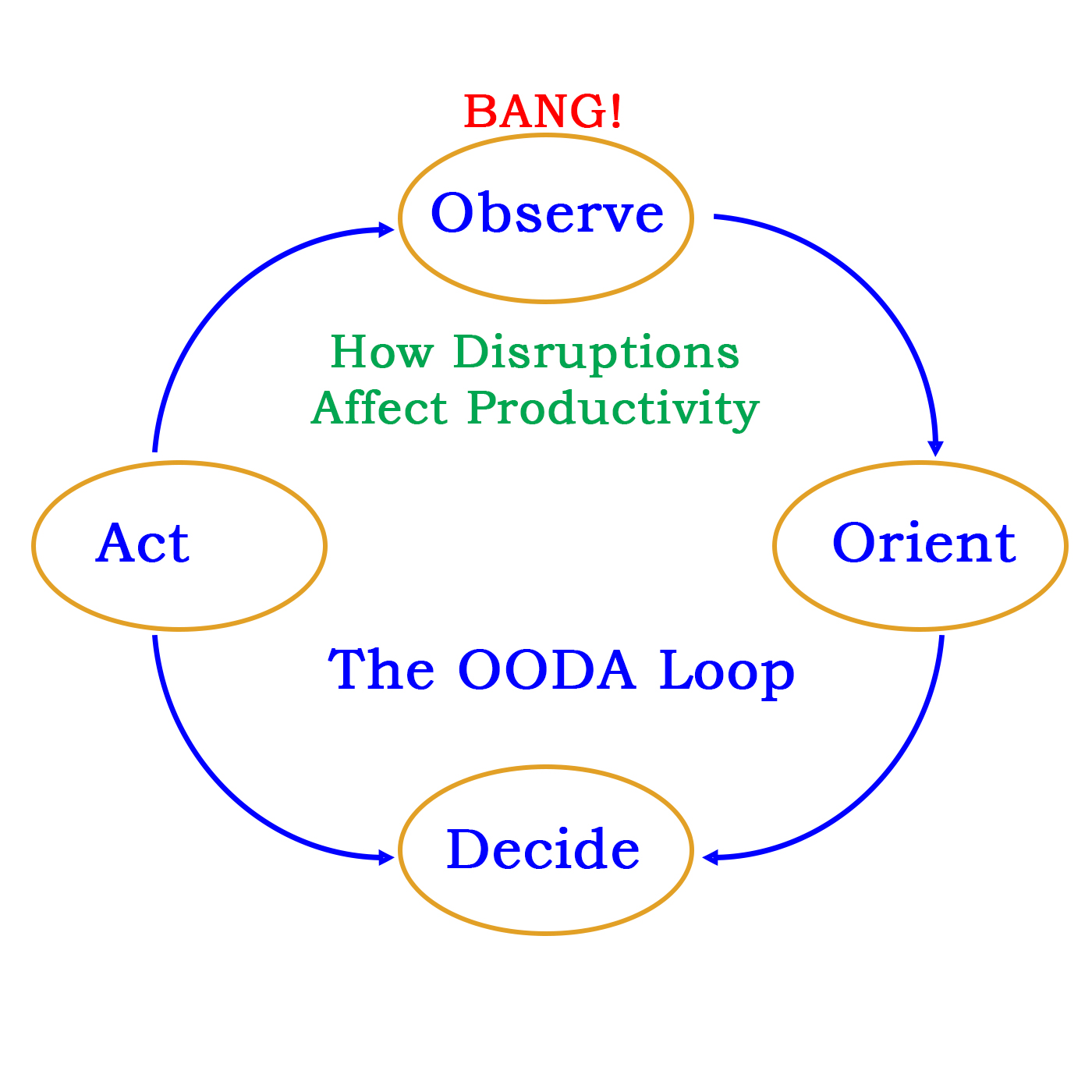 BANG!

Observe

How Disruptions Affect Productivity

Act

Orient

The OODA Loop

Decide